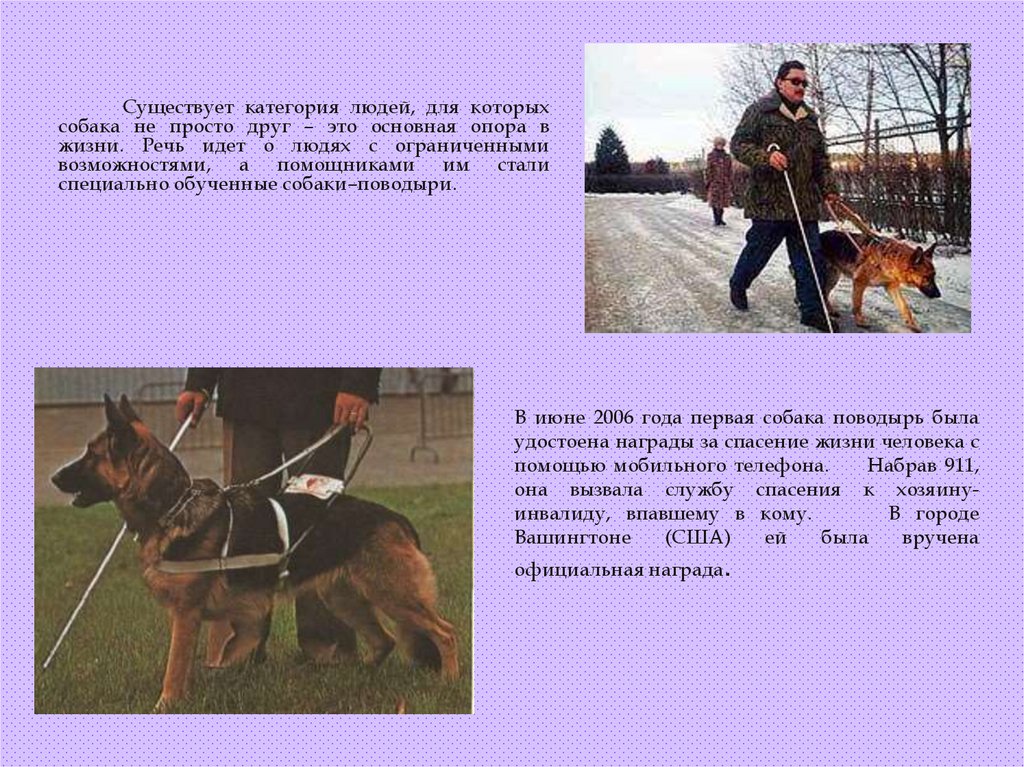 Существует категория людей, для которых собака не просто друг – это основная опора в жизни. Речь идет о людях с ограниченными возможностями, а помощниками им стали специально обученные собаки–поводыри.

В июне 2006 года первая собака поводырь была удостоена награды за спасение жизни человека с помощью мобильного телефона. Набрав 911, она вызвала службу спасения к хозяину-инвалиду, впавшему в кому. В городе Вашингтоне (США) ей была вручена официальная награда.